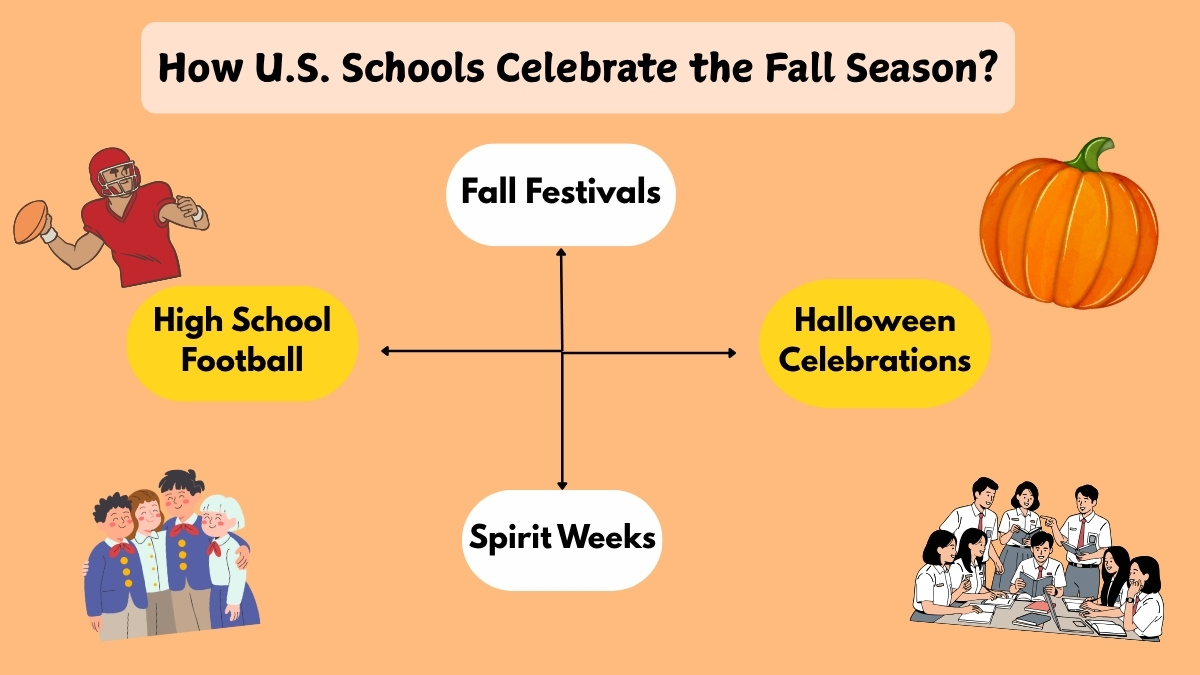 How U.S. Schools Celebrate the Fall Season?

Fall Festivals

High School Football

Halloween Celebrations

Spirit Weeks